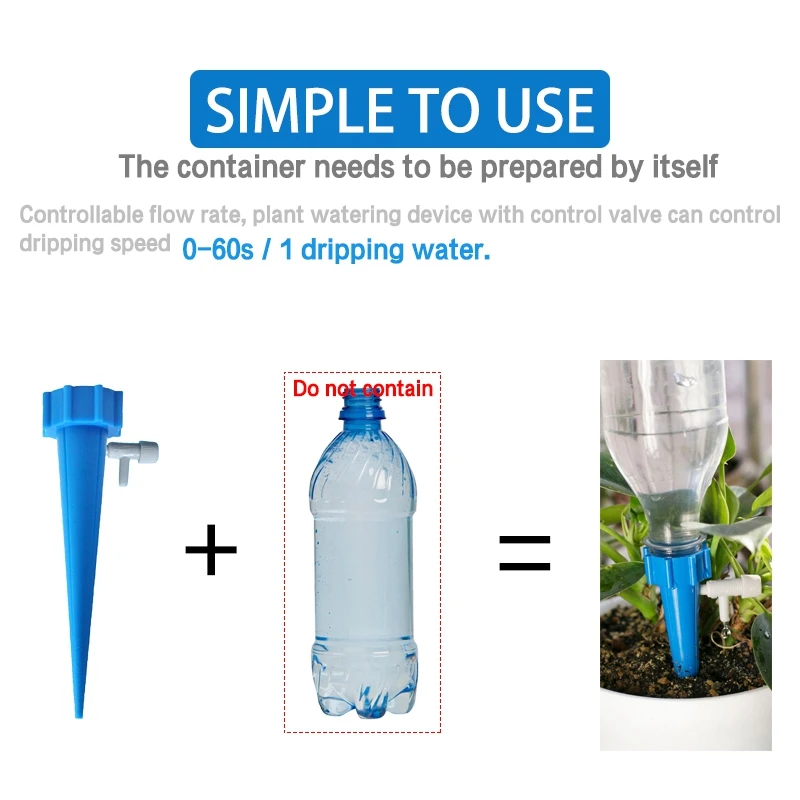 SIMPLE TO USE

The container needs to be prepared by itself

Controllable flow rate, plant watering device with control valve can control dripping speed 0-60s / 1 dripping water.

Do not contain

+

=